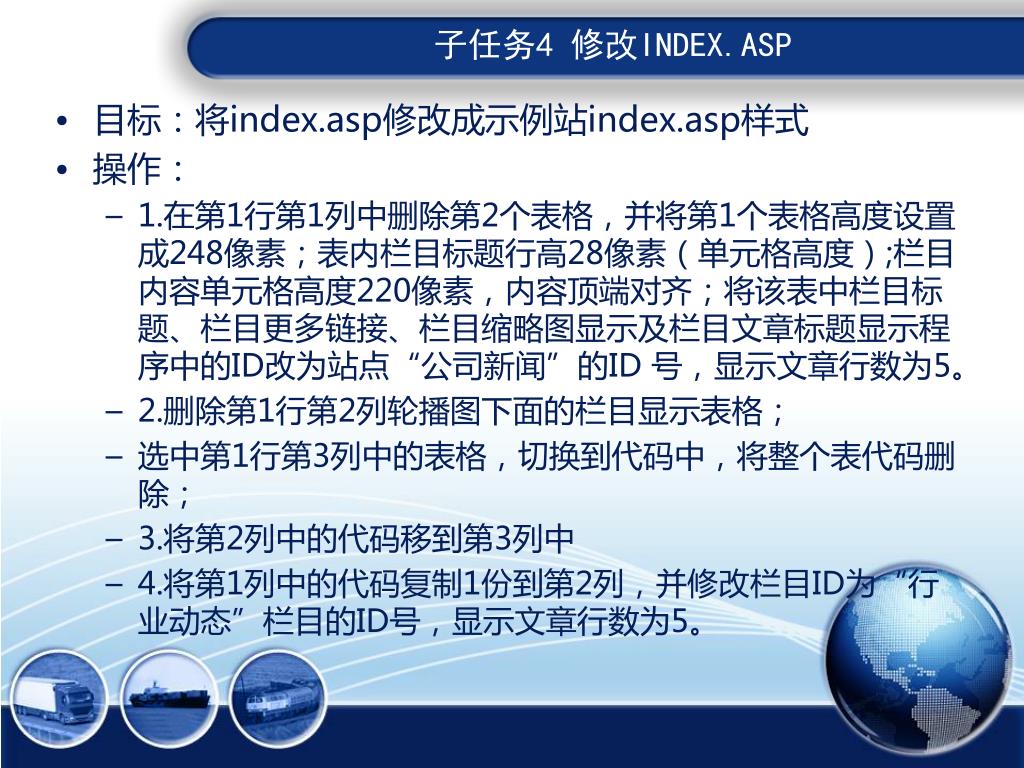 子任务4 修改INDEX.ASP

• 目标：将index.asp修改成示例站index.asp样式
• 操作：
 – 1.在第1行第1列中删除第2个表格，并将第1个表格高度设置成248像素；表内栏目标题行高28像素（单元格高度）;栏目内容单元格高度220像素，内容顶端对齐；将该表中栏目标题、栏目更多链接、栏目缩略图显示及栏目文章标题显示程序中的ID改为站点“公司新闻”的ID 号，显示文章行数为5。
 – 2.删除第1行第2列轮播图下面的栏目显示表格；
 – 选中第1行第3列中的表格，切换到代码中，将整个表代码删除；
 – 3.将第2列中的代码移到第3列中
 – 4.将第1列中的代码复制1份到第2列，并修改栏目ID为“行业动态”栏目的ID号，显示文章行数为5。